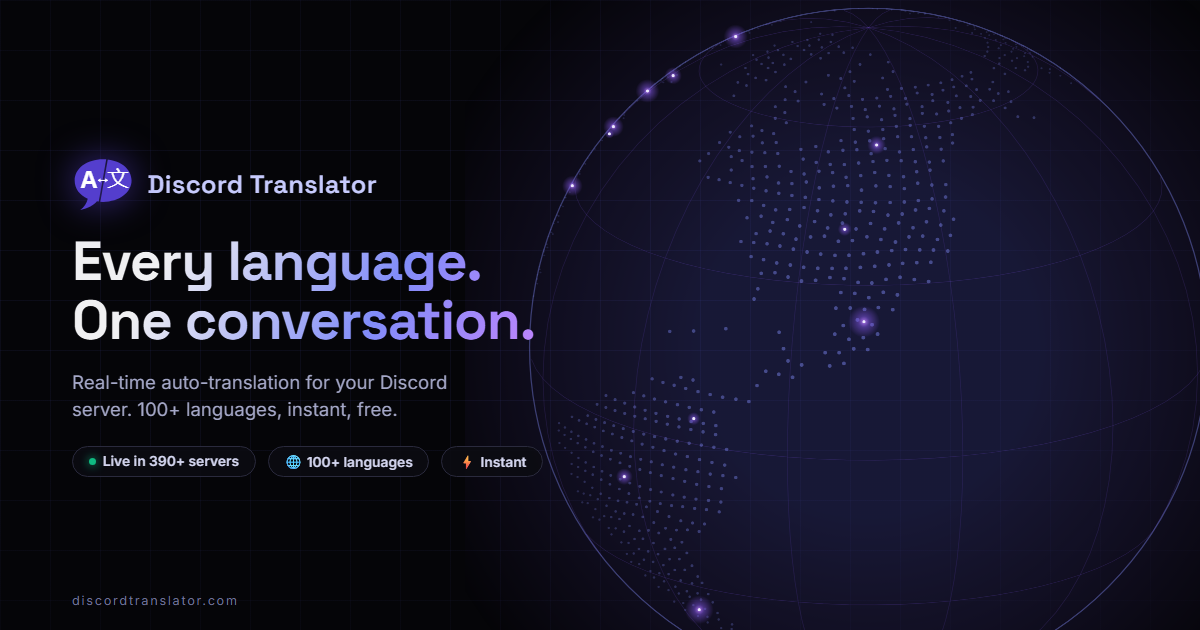 A↔文 Discord Translator

Every language.
One conversation.

Real-time auto-translation for your Discord server. 100+ languages, instant, free.

Live in 390+ servers
100+ languages
Instant

discordtranslator.com